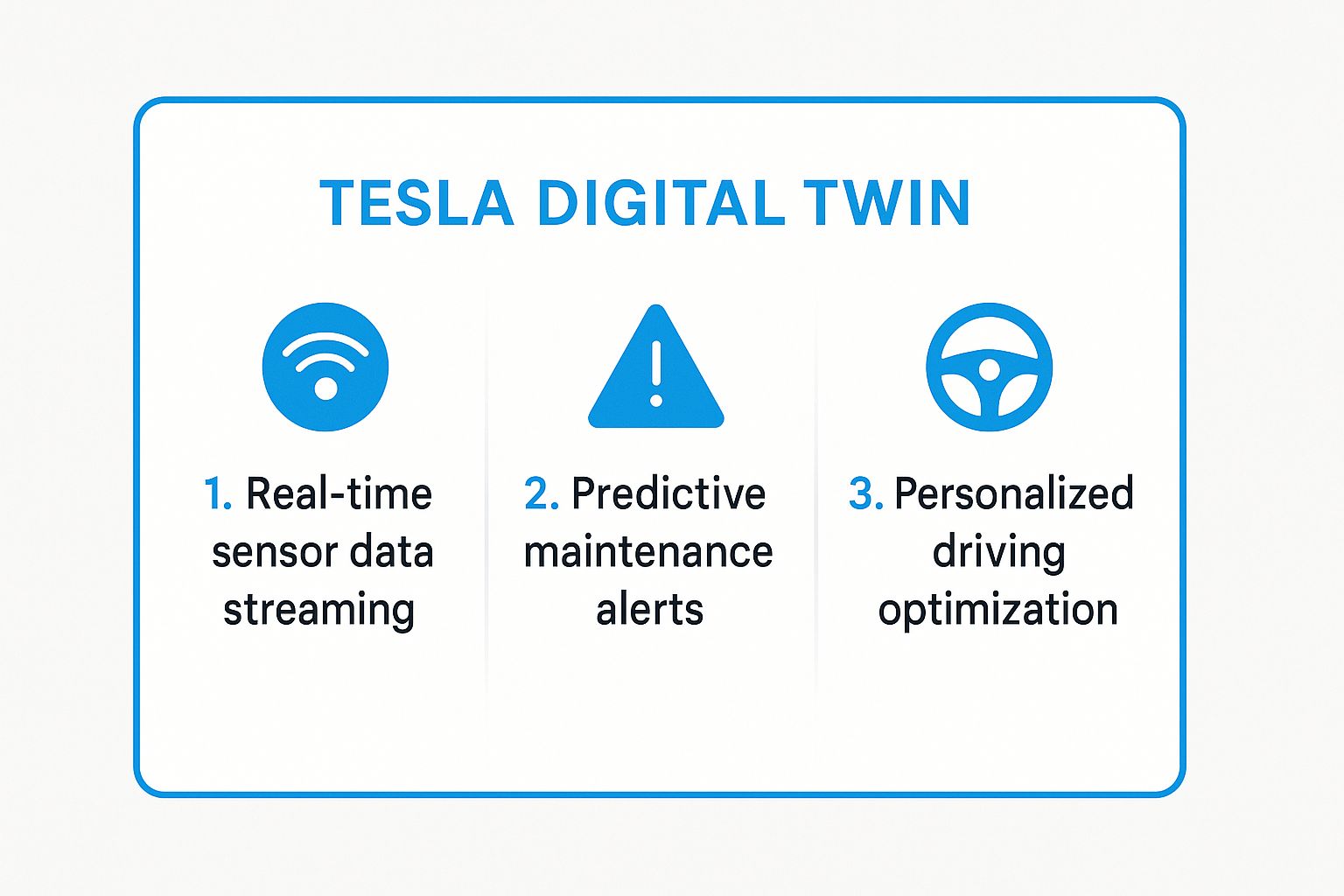 TESLA DIGITAL TWIN

1. Real-time sensor data streaming

2. Predictive maintenance alerts

3. Personalized driving optimization